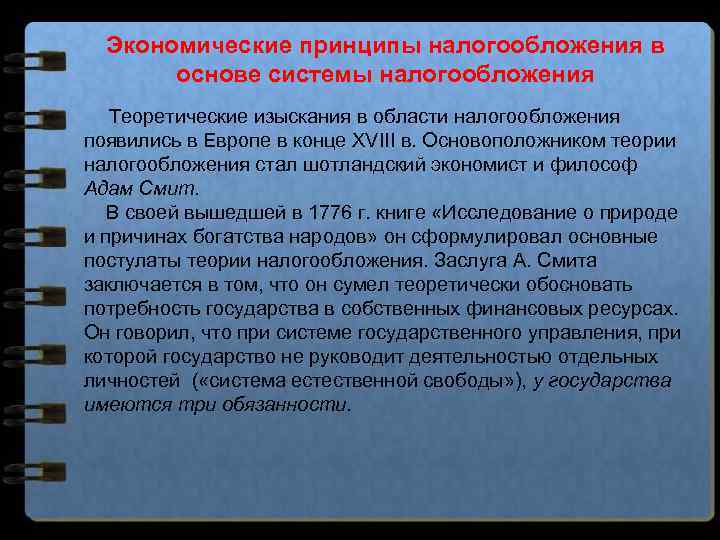 Экономические принципы налогообложения в основе системы налогообложения

Теоретические изыскания в области налогообложения появились в Европе в конце XVIII в. Основоположником теории налогообложения стал шотландский экономист и философ Адам Смит.

В своей вышедшей в 1776 г. книге «Исследование о природе и причинах богатства народов» он сформулировал основные постулаты теории налогообложения. Заслуга А. Смита заключается в том, что он сумел теоретически обосновать потребность государства в собственных финансовых ресурсах. Он говорил, что при системе государственного управления, при которой государство не руководит деятельностью отдельных личностей («система естественной свободы»), у государства имеются три обязанности.